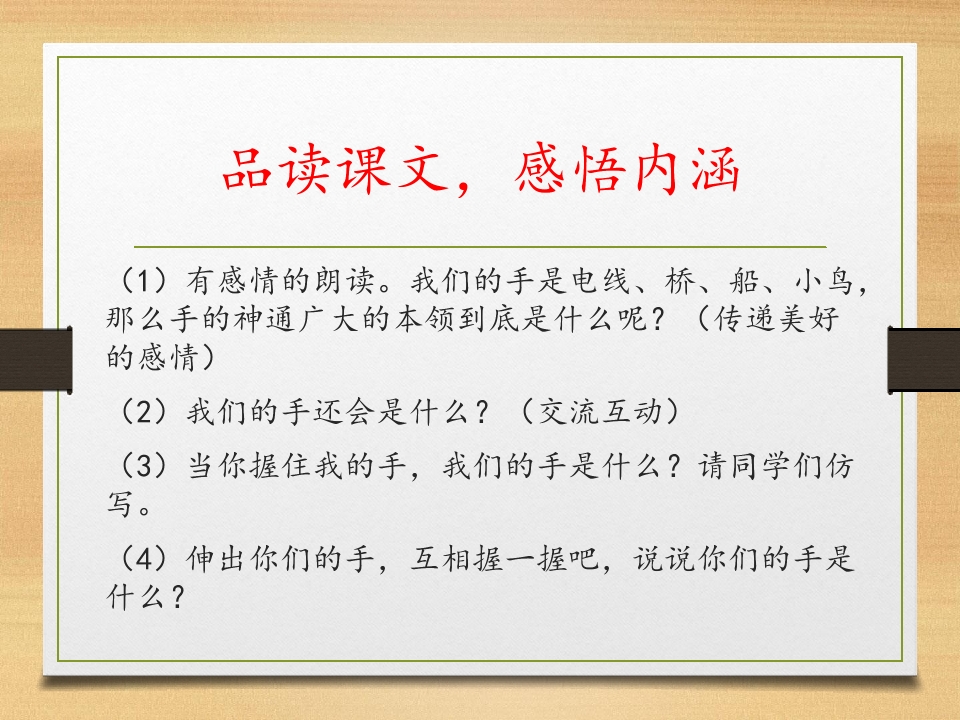 品读课文，感悟内涵

（1）有感情的朗读。我们的手是电线、桥、船、小鸟，那么手的神通广大的本领到底是什么呢？（传递美好的感情）

（2）我们的手还会是什么？（交流互动）

（3）当你握住我的手，我们的手是什么？请同学们仿写。

（4）伸出你们的手，互相握一握吧，说说你们的手是什么？